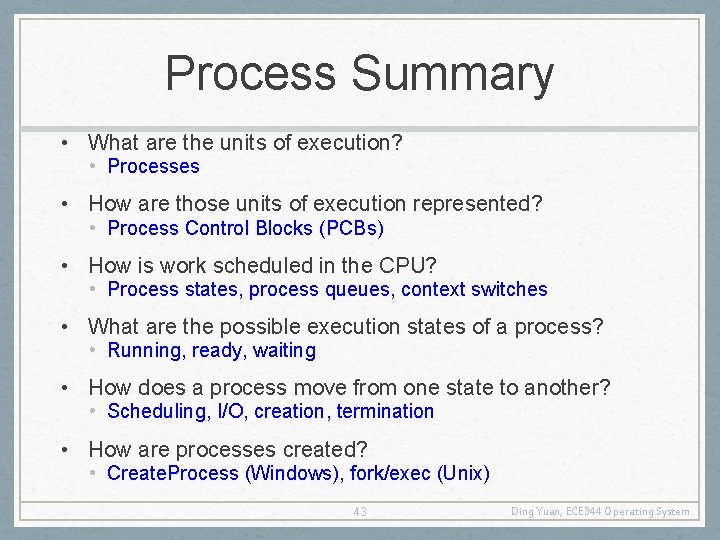 Process Summary

• What are the units of execution?
 • Processes

• How are those units of execution represented?
 • Process Control Blocks (PCBs)

• How is work scheduled in the CPU?
 • Process states, process queues, context switches

• What are the possible execution states of a process?
 • Running, ready, waiting

• How does a process move from one state to another?
 • Scheduling, I/O, creation, termination

• How are processes created?
 • CreateProcess (Windows), fork/exec (Unix)

43

Ding Yuan, ECE344 Operating System